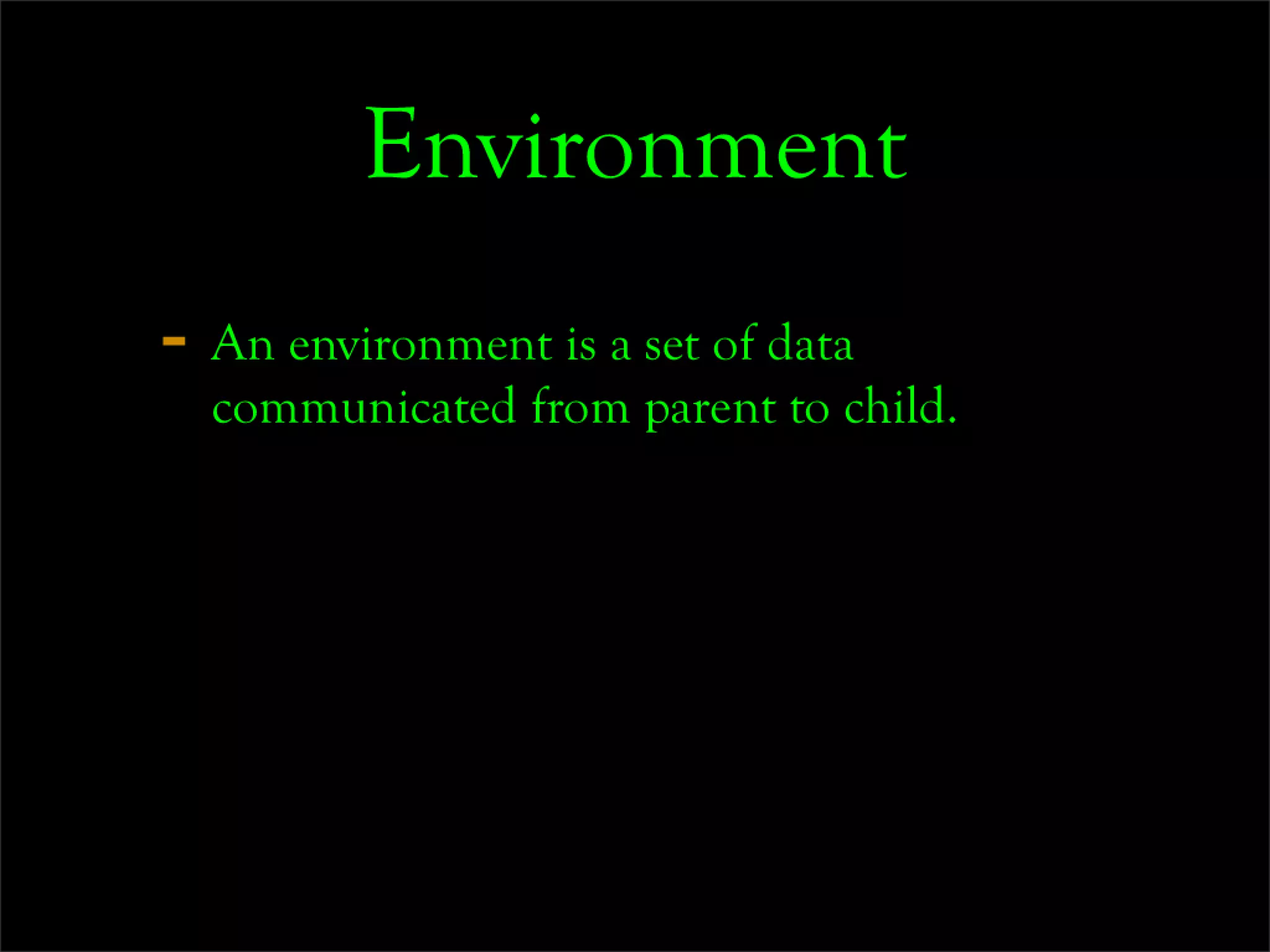 Environment

- An environment is a set of data communicated from parent to child.